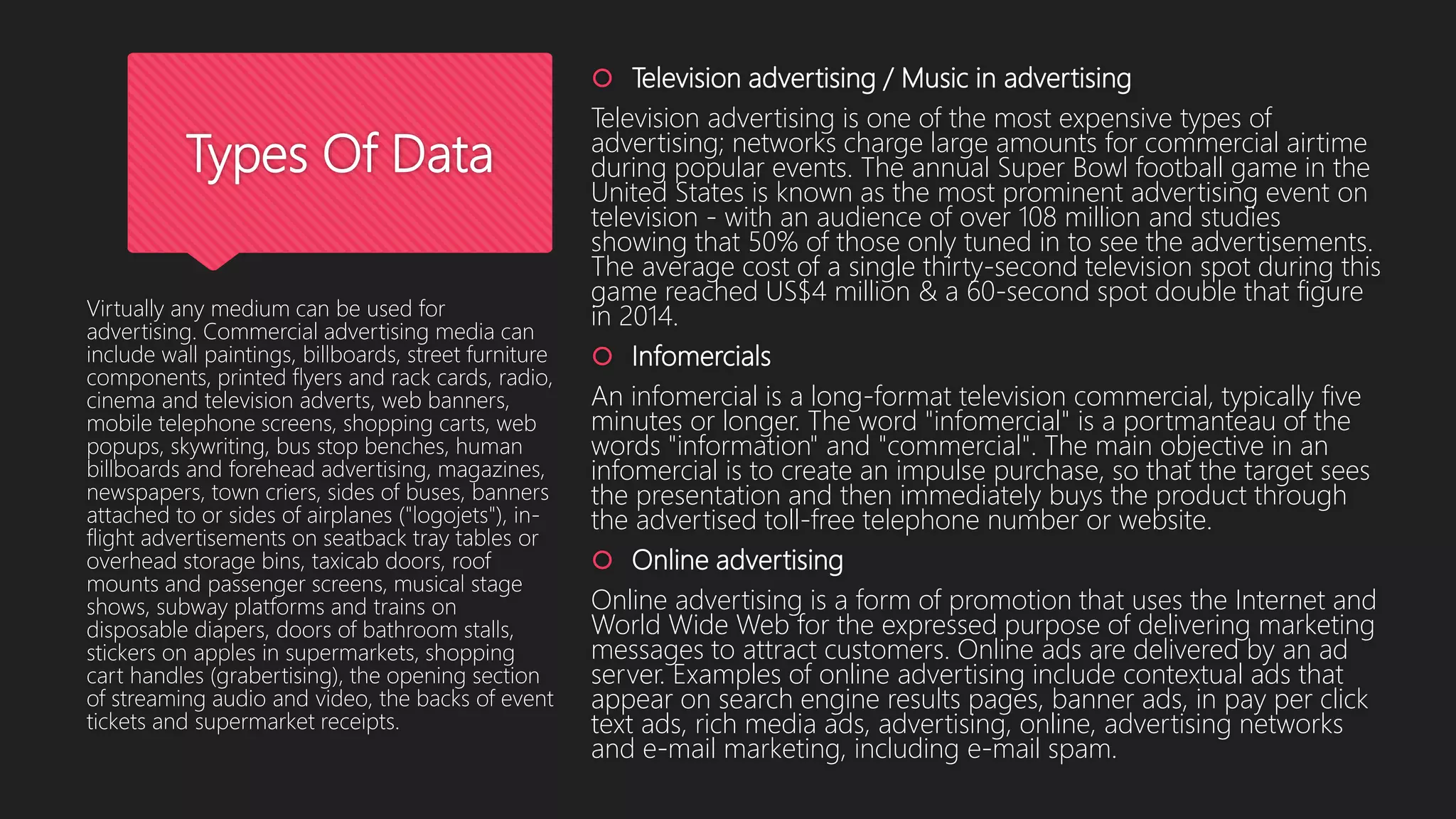 Types Of Data

Virtually any medium can be used for advertising. Commercial advertising media can include wall paintings, billboards, street furniture components, printed flyers and rack cards, radio, cinema and television adverts, web banners, mobile telephone screens, shopping carts, web popups, skywriting, bus stop benches, human billboards and forehead advertising, magazines, newspapers, town criers, sides of buses, banners attached to or sides of airplanes ("logojets"), in-flight advertisements on seatback tray tables or overhead storage bins, taxicab doors, roof mounts and passenger screens, musical stage shows, subway platforms and trains on disposable diapers, doors of bathroom stalls, stickers on apples in supermarkets, shopping cart handles (grabertising), the opening section of streaming audio and video, the backs of event tickets and supermarket receipts.

Television advertising / Music in advertising

Television advertising is one of the most expensive types of advertising; networks charge large amounts for commercial airtime during popular events. The annual Super Bowl football game in the United States is known as the most prominent advertising event on television - with an audience of over 108 million and studies showing that 50% of those only tuned in to see the advertisements. The average cost of a single thirty-second television spot during this game reached US$4 million & a 60-second spot double that figure in 2014.

Infomercials

An infomercial is a long-format television commercial, typically five minutes or longer. The word "infomercial" is a portmanteau of the words "information" and "commercial". The main objective in an infomercial is to create an impulse purchase, so that the target sees the presentation and then immediately buys the product through the advertised toll-free telephone number or website.

Online advertising

Online advertising is a form of promotion that uses the Internet and World Wide Web for the expressed purpose of delivering marketing messages to attract customers. Online ads are delivered by an ad server. Examples of online advertising include contextual ads that appear on search engine results pages, banner ads, in pay per click text ads, rich media ads, advertising, online, advertising networks and e-mail marketing, including e-mail spam.